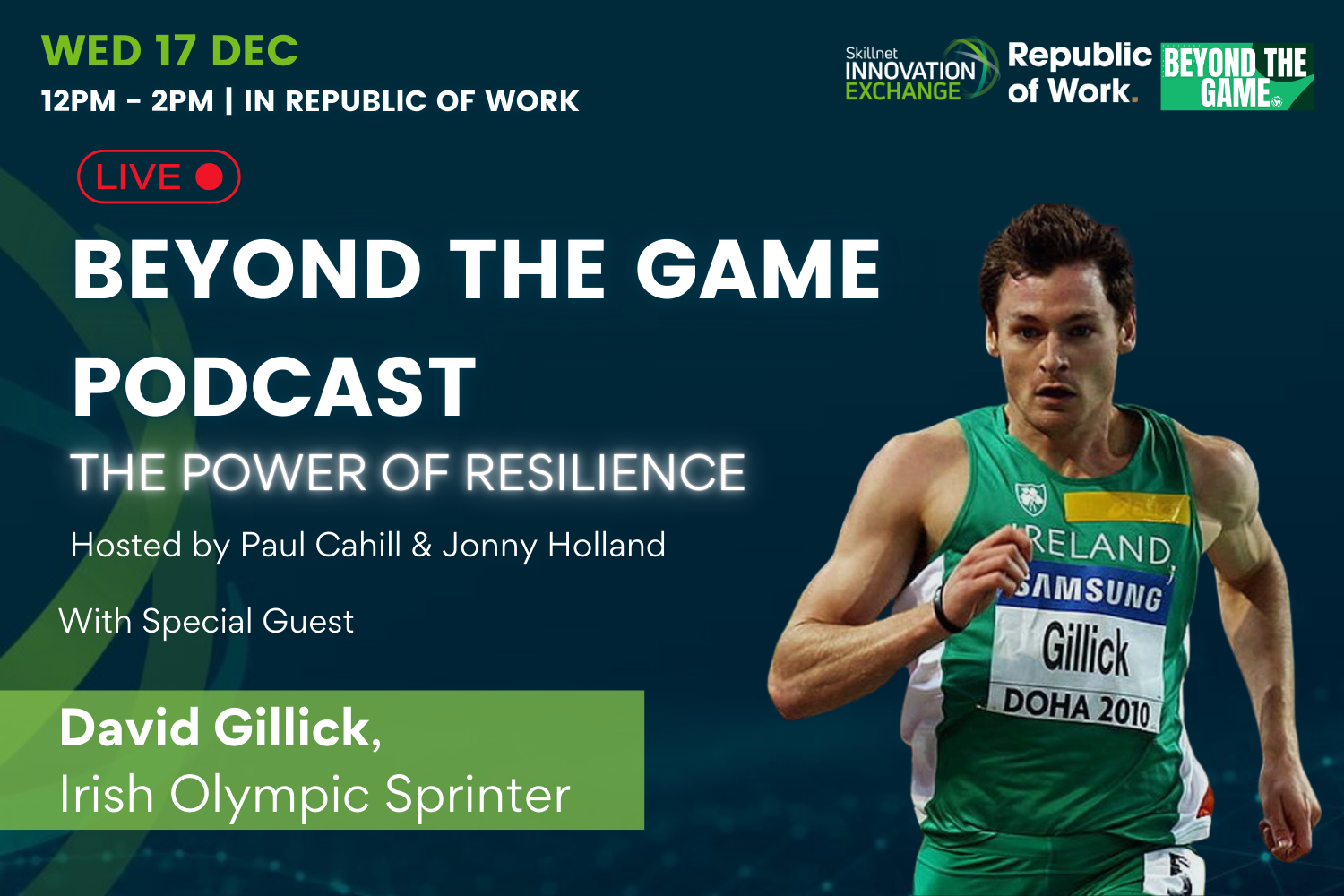 WED 17 DEC
12PM - 2PM | IN REPUBLIC OF WORK

Skillnet INNOVATION EXCHANGE

Republic of Work.

BEYOND THE GAME

LIVE

BEYOND THE GAME PODCAST

THE POWER OF RESILIENCE

Hosted by Paul Cahill & Jonny Holland

With Special Guest

David Gillick,
Irish Olympic Sprinter

IRELAND
SAMSUNG
Gillick
DOHA 2010